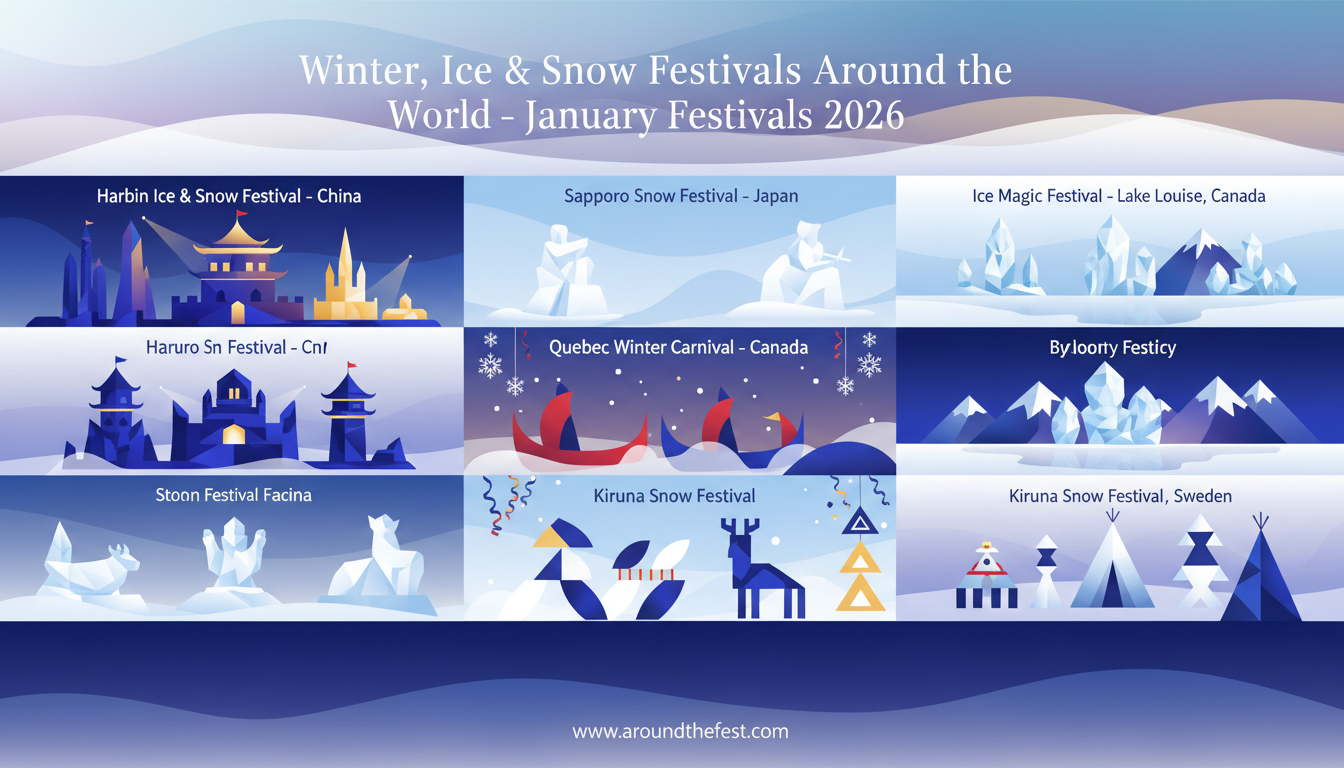 Winter, Ice & Snow Festivals Around the World - January Festivals 2026

Harbin Ice & Snow Festival - China

Sapporo Snow Festival - Japan

Ice Magic Festival - Lake Louise, Canada

Haruro Sn Festival - Cnl

Quebec Winter Carnival - Canada

By loorty Festicy

Stoon Festival Facina

Kiruna Snow Festival

Kiruna Snow Festival, Sweden

www.aroundthefest.com